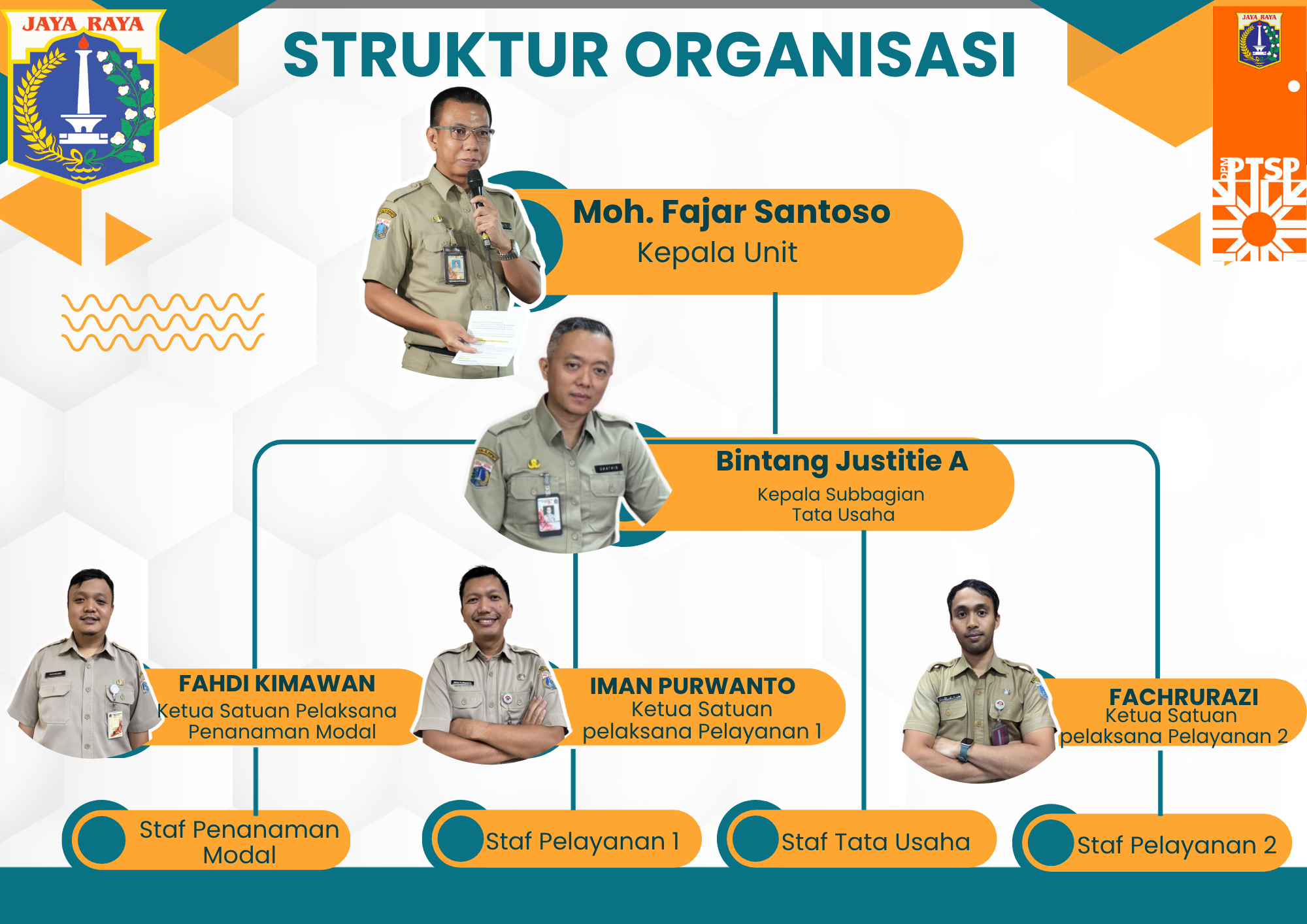 JAYA RAYA

STRUKTUR ORGANISASI

JAYA RAYA

DPM PTSP

Moh. Fajar Santoso
Kepala Unit

Bintang Justitie A
Kepala Subbagian Tata Usaha

FAHDI KIMAWAN
Ketua Satuan Pelaksana Penanaman Modal

IMAN PURWANTO
Ketua Satuan pelaksana Pelayanan 1

FACHRURAZI
Ketua Satuan pelaksana Pelayanan 2

Staf Penanaman Modal

Staf Pelayanan 1

Staf Tata Usaha

Staf Pelayanan 2